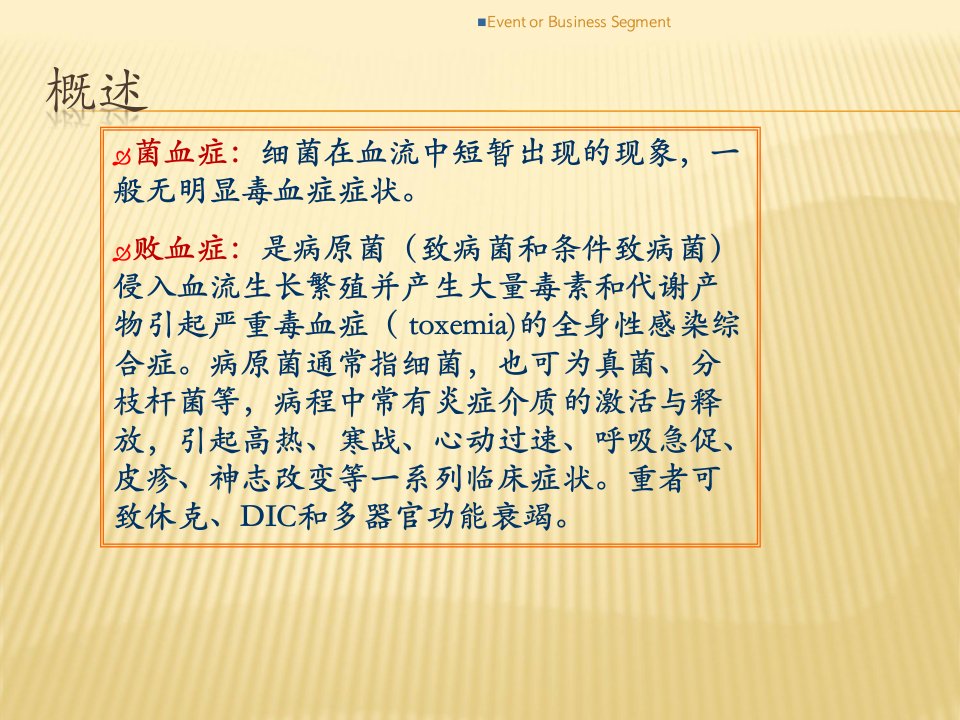 Event or Business Segment

概述

菌血症：细菌在血流中短暂出现的现象，一般无明显毒血症症状。

败血症：是病原菌（致病菌和条件致病菌）侵入血流生长繁殖并产生大量毒素和代谢产物引起严重毒血症（ toxemia)的全身性感染综合症。病原菌通常指细菌，也可为真菌、分枝杆菌等，病程中常有炎症介质的激活与释放，引起高热、寒战、心动过速、呼吸急促、皮疹、神志改变等一系列临床症状。重者可致休克、DIC和多器官功能衰竭。